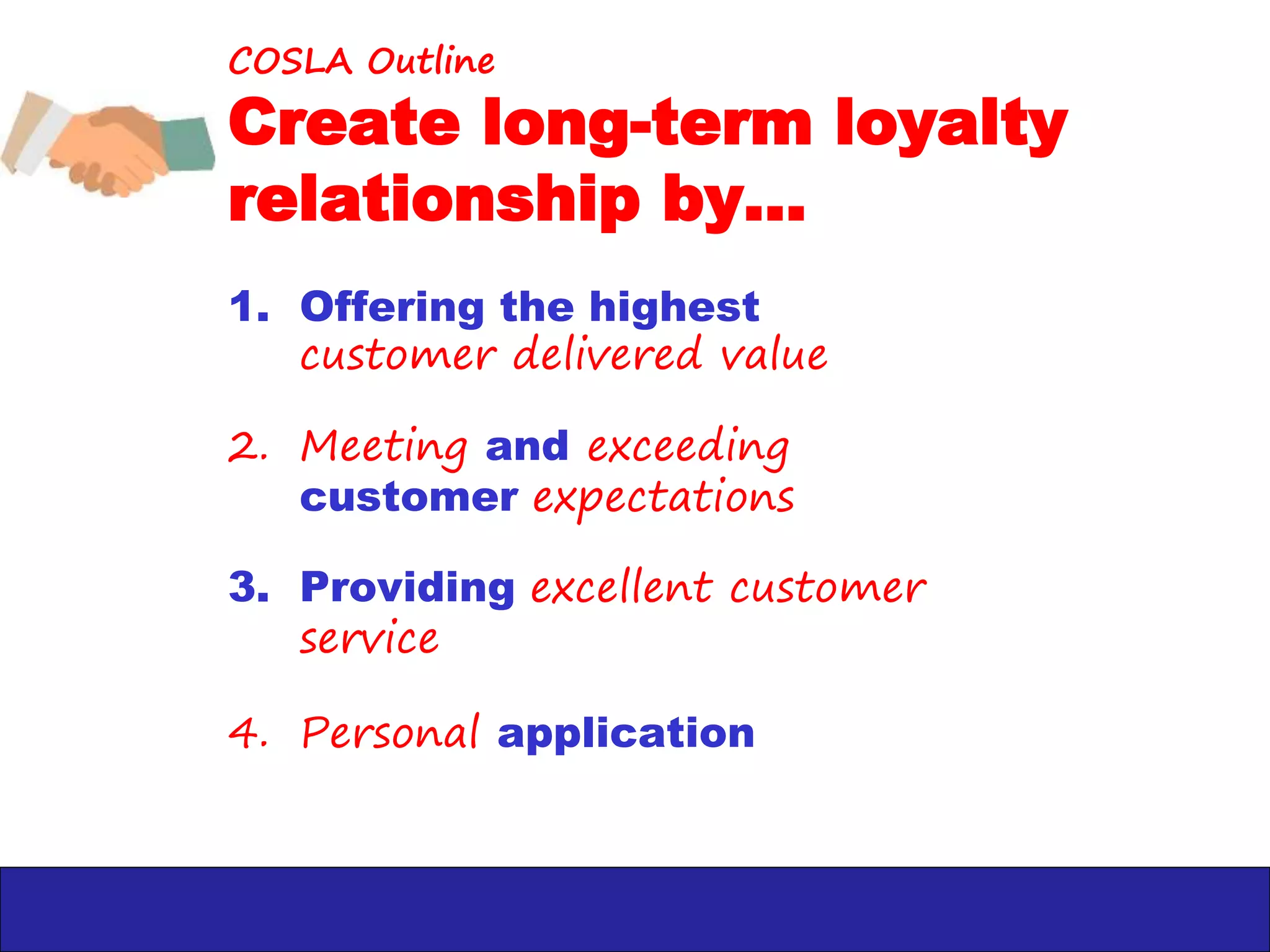 COSLA Outline

Create long-term loyalty relationship by…

1. Offering the highest customer delivered value

2. Meeting and exceeding customer expectations

3. Providing excellent customer service

4. Personal application